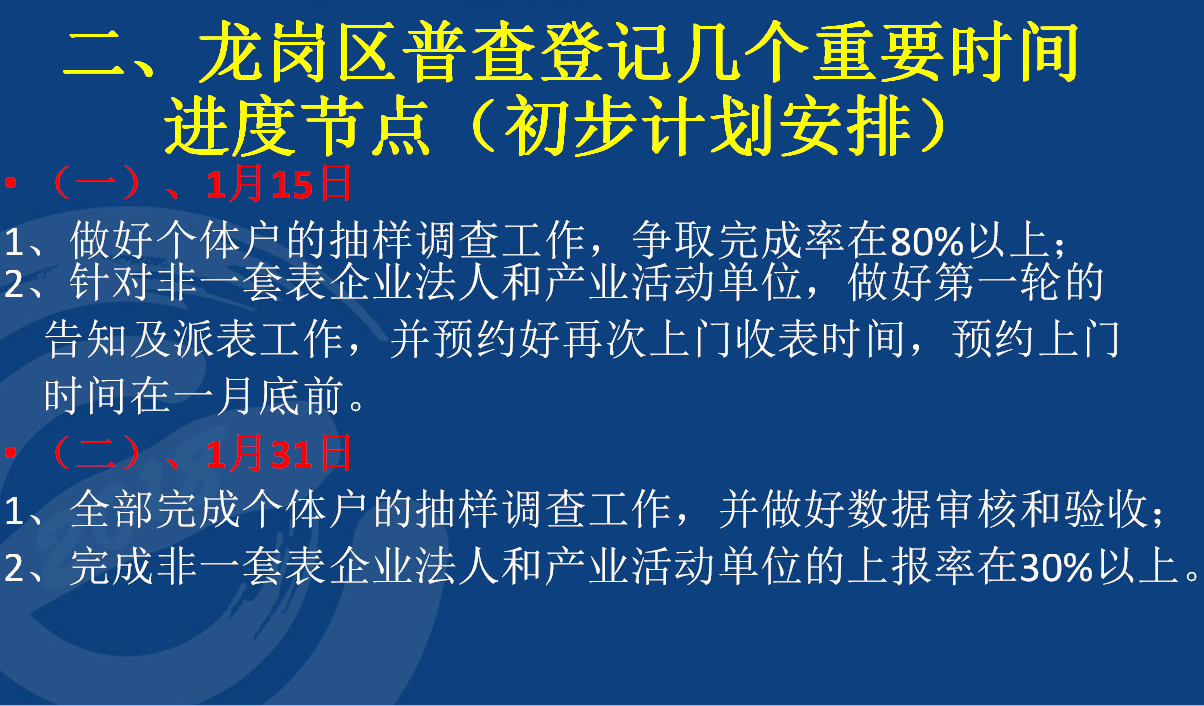 二、龙岗区普查登记几个重要时间进度节点（初步计划安排）

• （一）、1月15日

1、做好个体户的抽样调查工作，争取完成率在80%以上；

2、针对非一套表企业法人和产业活动单位，做好第一轮的告知及派表工作，并预约好再次上门收表时间，预约上门时间在一月底前。

• （二）、1月31日

1、全部完成个体户的抽样调查工作，并做好数据审核和验收；

2、完成非一套表企业法人和产业活动单位的上报率在30%以上。